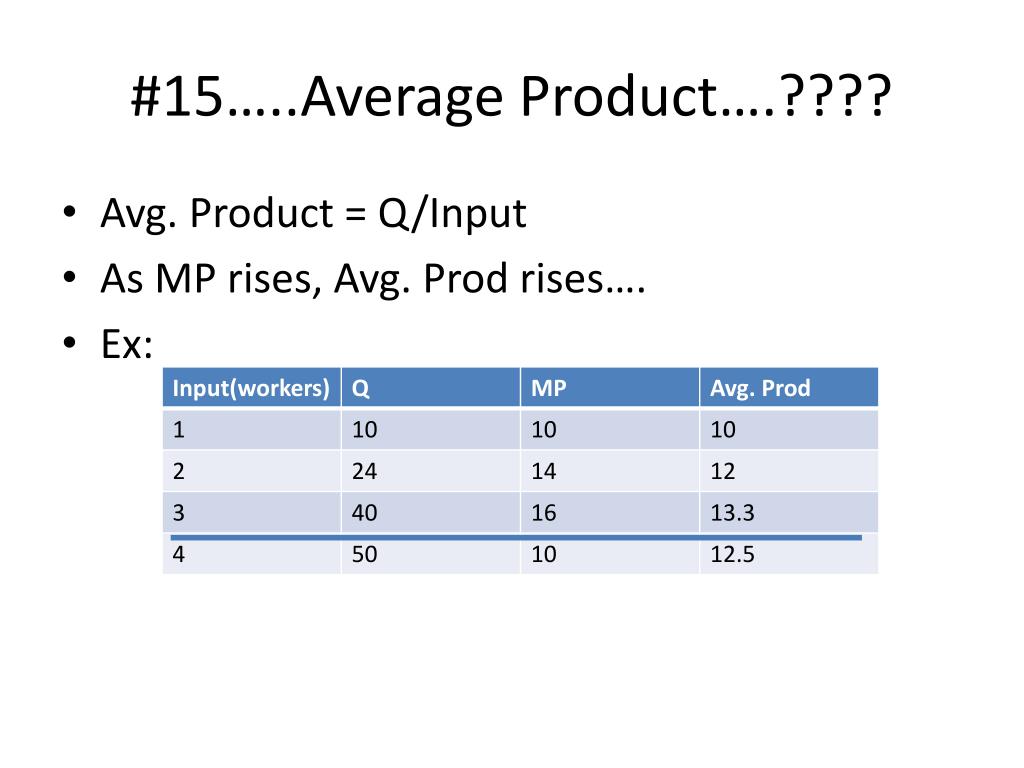 #15…..Average Product….????

• Avg. Product = Q/Input
• As MP rises, Avg. Prod rises….
• Ex:

| Input(workers) | Q | MP | Avg. Prod |
|---|---|---|---|
| 1 | 10 | 10 | 10 |
| 2 | 24 | 14 | 12 |
| 3 | 40 | 16 | 13.3 |
| 4 | 50 | 10 | 12.5 |